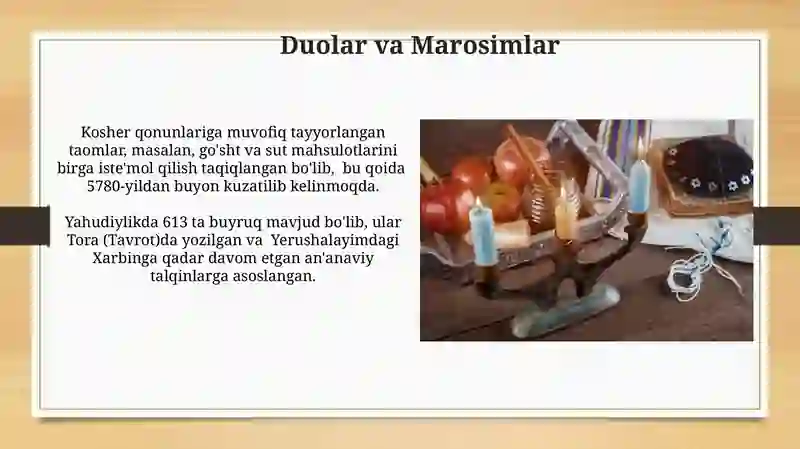 Duolar va Marosimlar

Kosher qonunlariga muvofiq tayyorlangan taomlar, masalan, go'sht va sut mahsulotlarini birga iste'mol qilish taqiqlangan bo'lib, bu qoida 5780-yildan buyon kuzatilib kelinmoqda.

Yahudiylikda 613 ta buyruq mavjud bo'lib, ular Tora (Tavrot)da yozilgan va Yerushalayimdagi Xarbinga qadar davom etgan an'anaviy talqinlarga asoslangan.